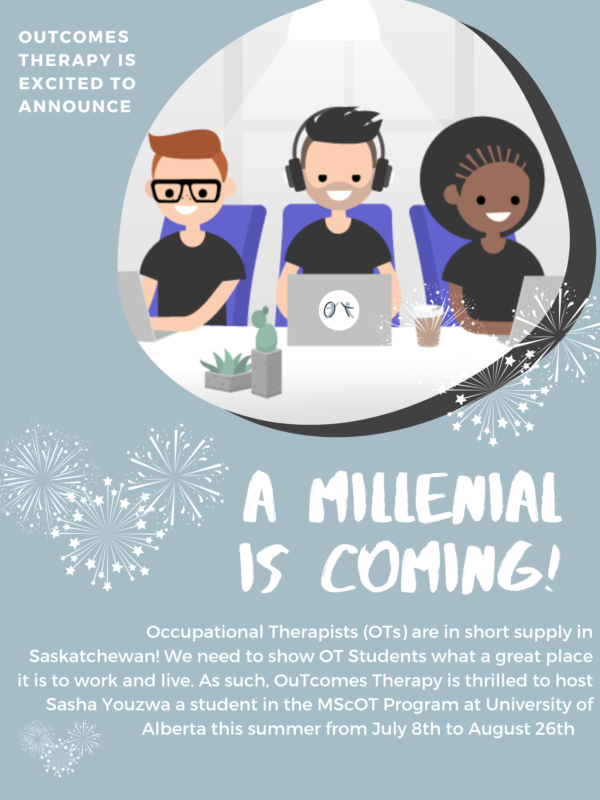 OUTCOMES THERAPY IS EXCITED TO ANNOUNCE

OT

A MILLENIAL IS COMING!

Occupational Therapists (OTs) are in short supply in Saskatchewan! We need to show OT Students what a great place it is to work and live. As such, OuTcomes Therapy is thrilled to host Sasha Youzwa a student in the MScOT Program at University of Alberta this summer from July 8th to August 26th